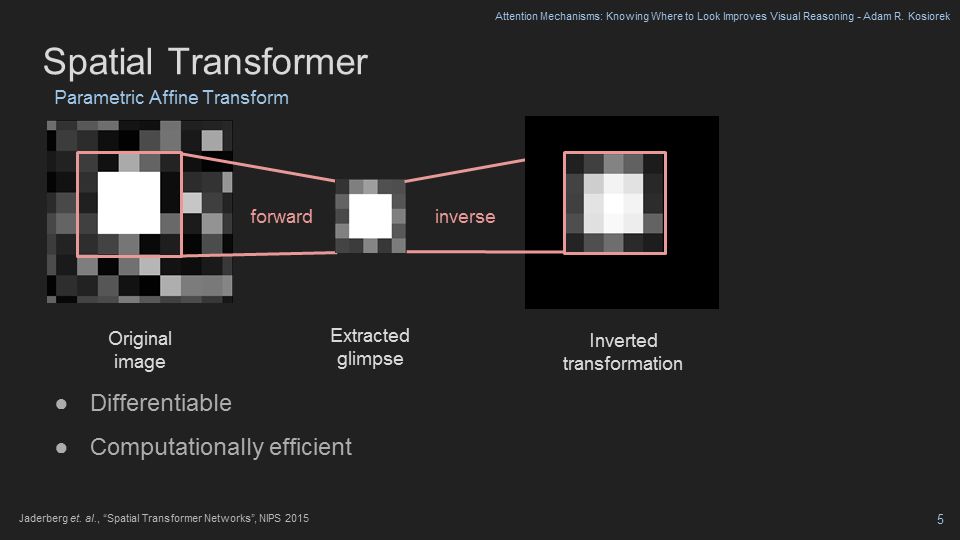 Attention Mechanisms: Knowing Where to Look Improves Visual Reasoning - Adam R. Kosiorek

Spatial Transformer

Parametric Affine Transform

forward

inverse

Original image

Extracted glimpse

Inverted transformation

● Differentiable

● Computationally efficient

Jaderberg et. al., "Spatial Transformer Networks", NIPS 2015

5